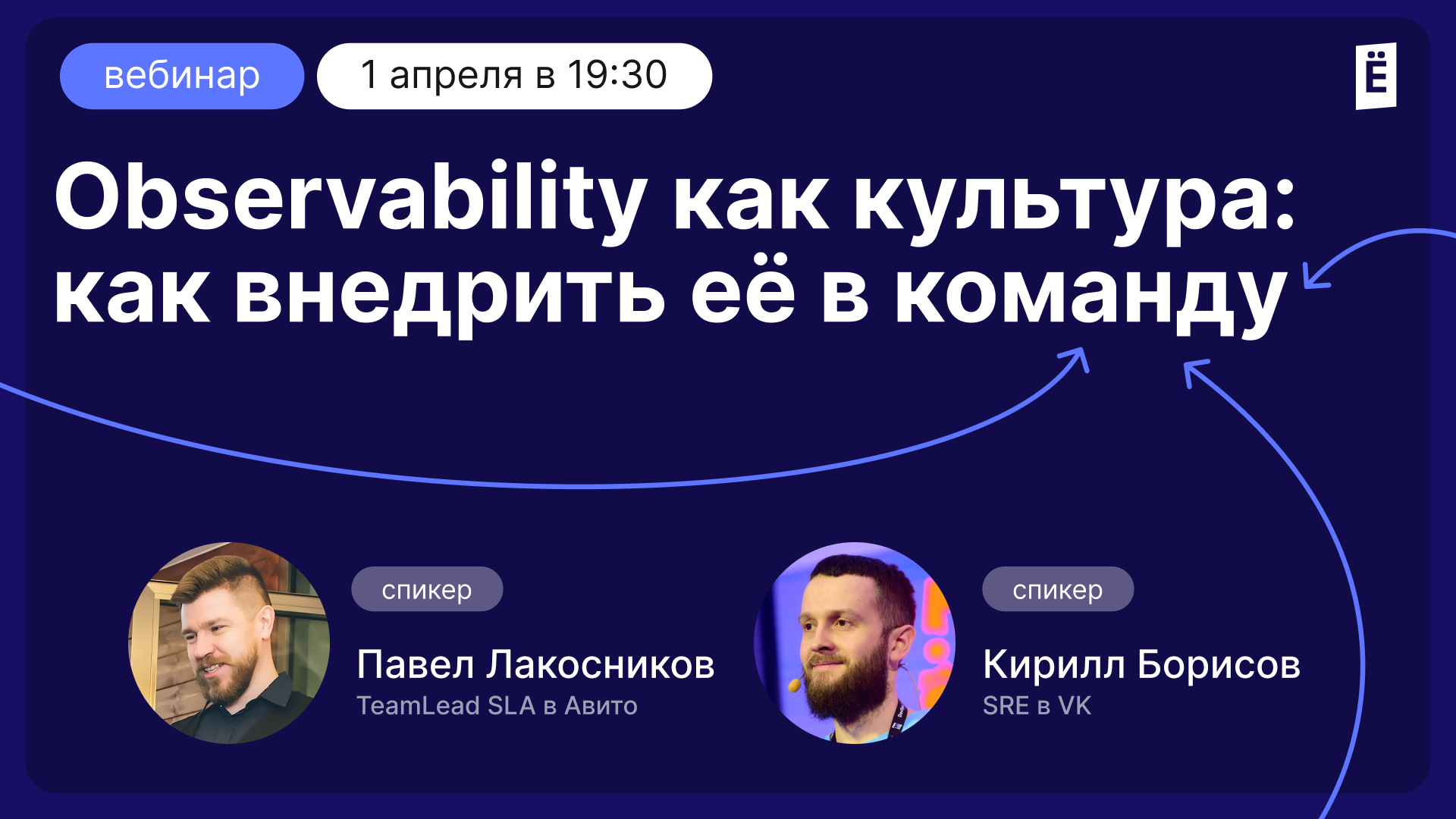 вебинар

1 апреля в 19:30

Ё

Observability как культура: как внедрить её в команду

спикер

Павел Лакосников
TeamLead SLA в Авито

спикер

Кирилл Борисов
SRE в VK